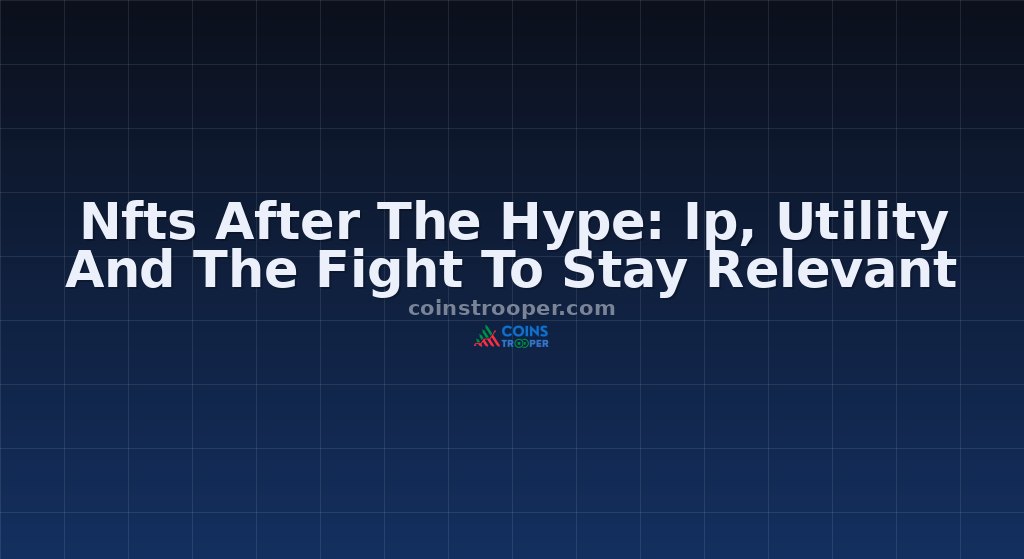 Nfts After The Hype: Ip, Utility And The Fight To Stay Relevant

coinstrooper.com

COINS TROOPER